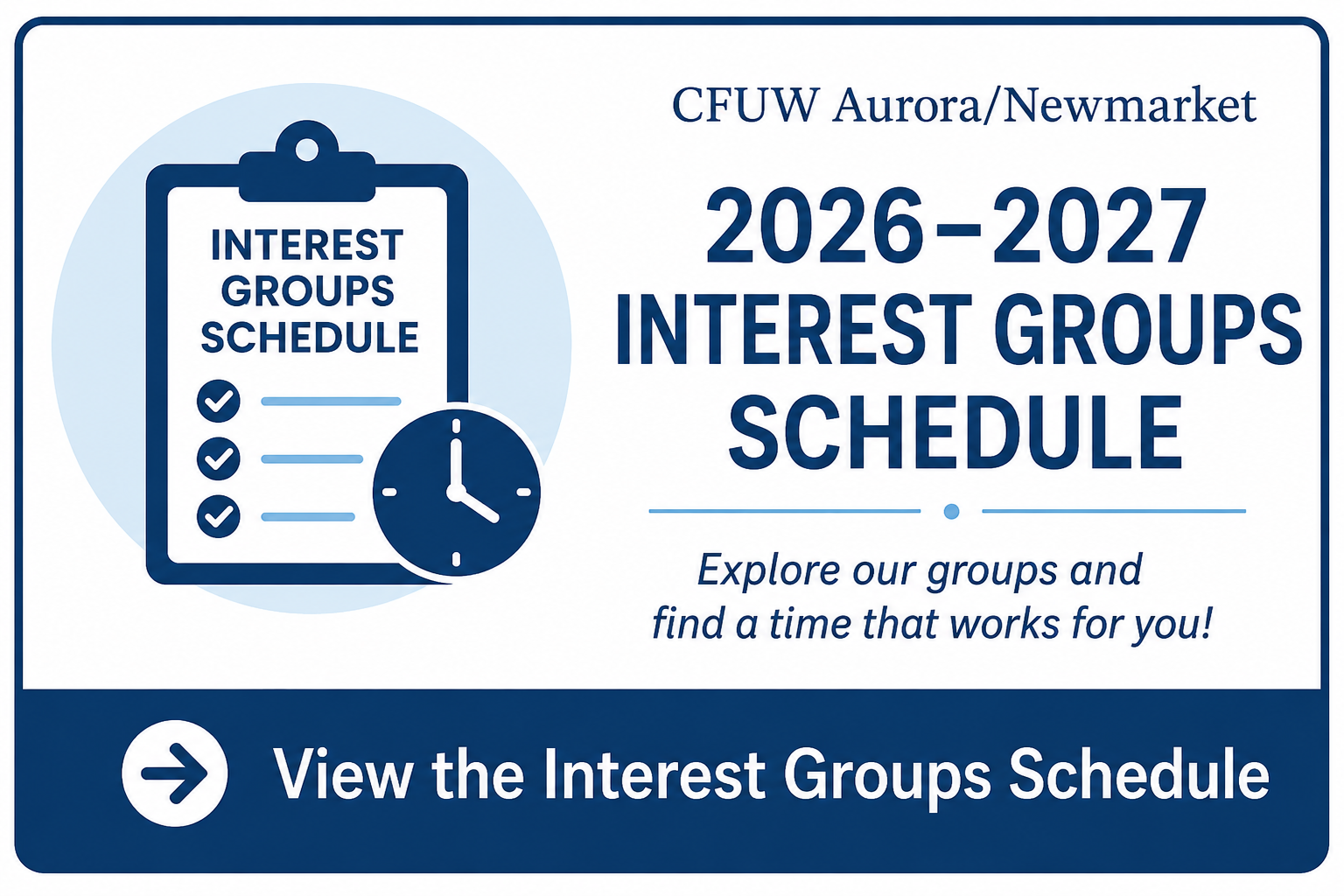 INTEREST GROUPS SCHEDULE

CFUW Aurora/Newmarket

2026–2027 INTEREST GROUPS SCHEDULE

Explore our groups and find a time that works for you!

View the Interest Groups Schedule